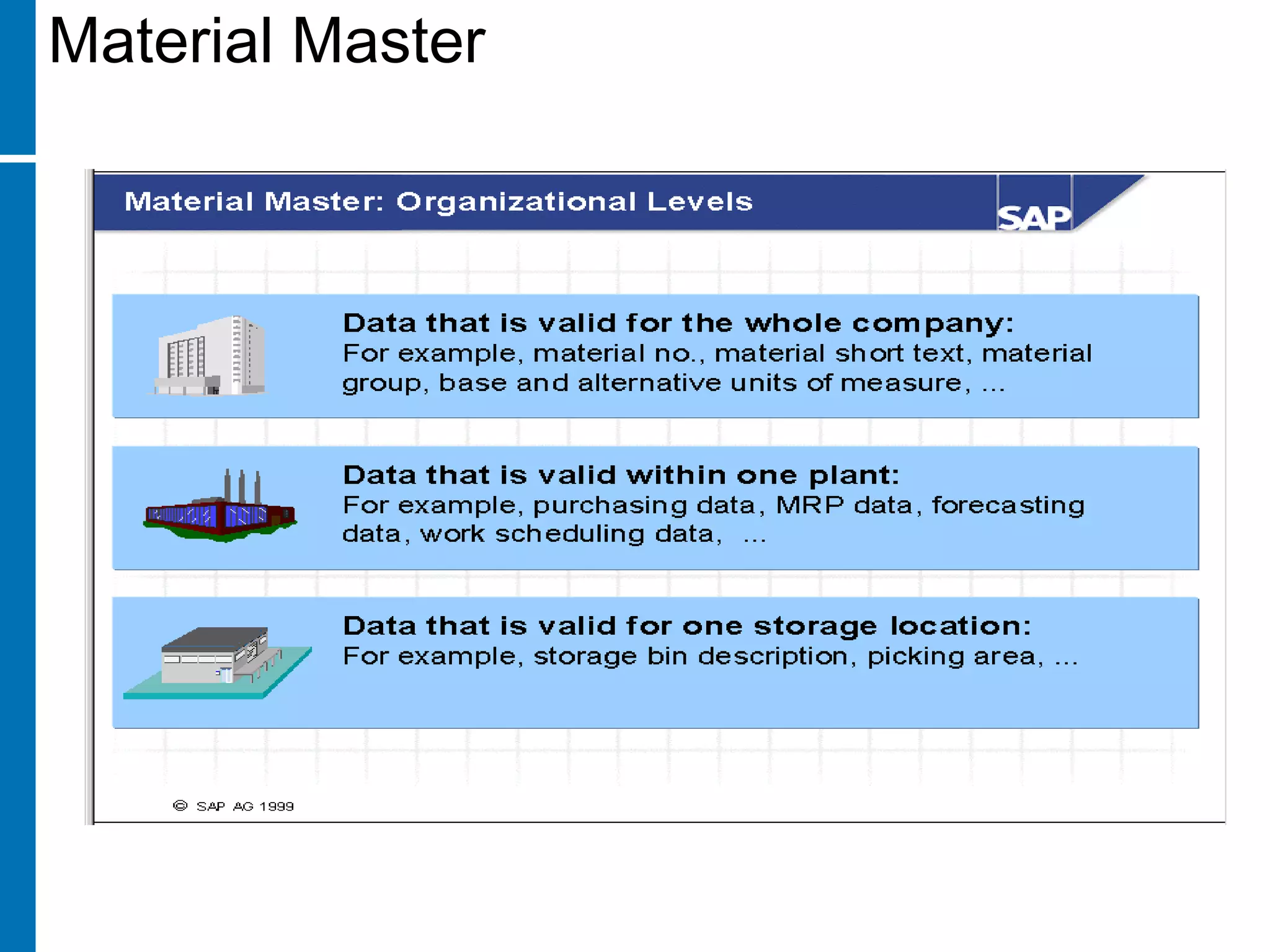 Material Master

Material Master: Organizational Levels

SAP

Data that is valid for the whole company:
For example, material no., material short text, material group, base and alternative units of measure, ...

Data that is valid within one plant:
For example, purchasing data, MRP data, forecasting data, work scheduling data, ...

Data that is valid for one storage location:
For example, storage bin description, picking area, ...

© SAP AG 1999